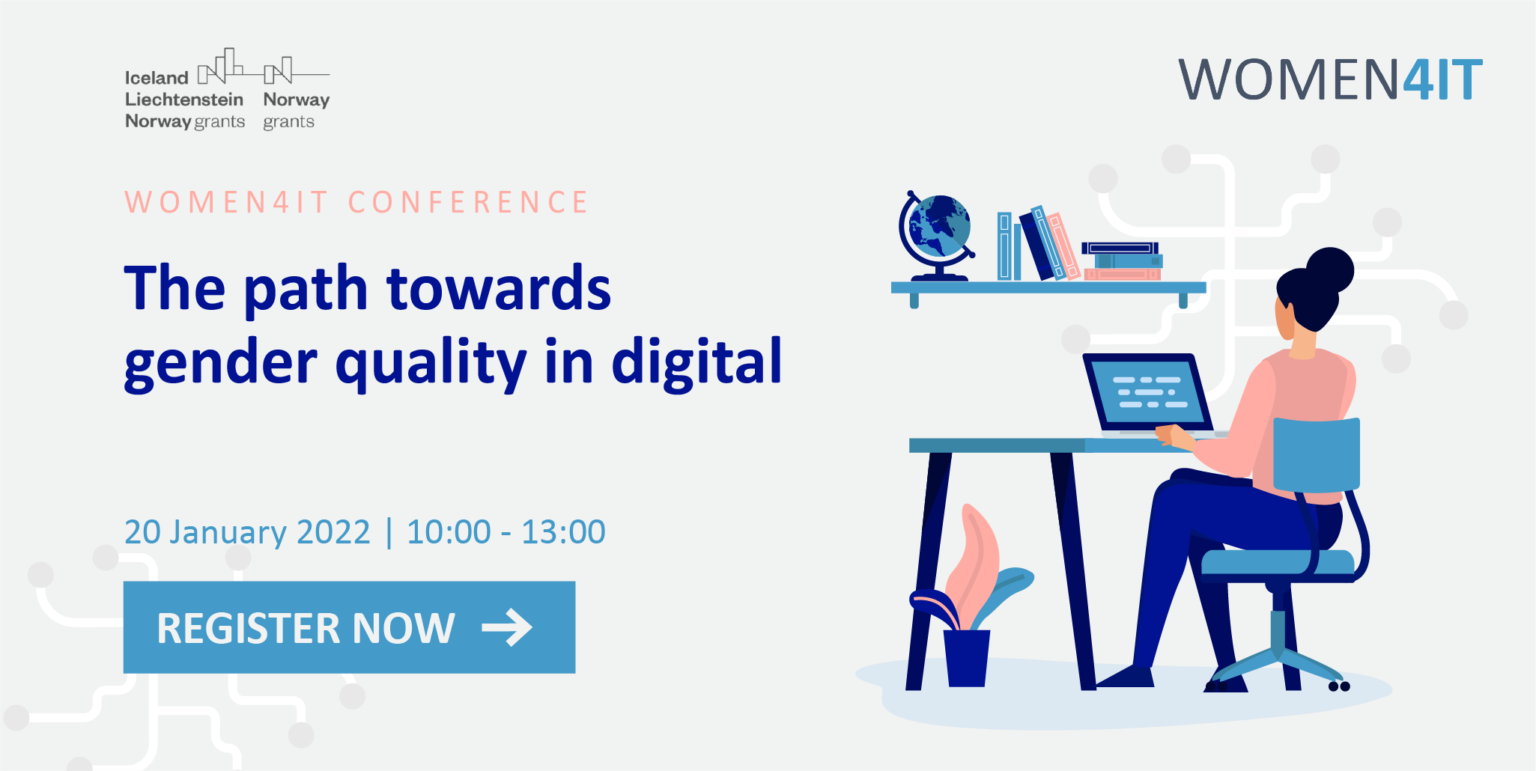 Iceland
Liechtenstein
Norway grants

Norway
grants

WOMEN4IT

WOMEN4IT CONFERENCE

The path towards gender quality in digital

20 January 2022 | 10:00 - 13:00

REGISTER NOW →